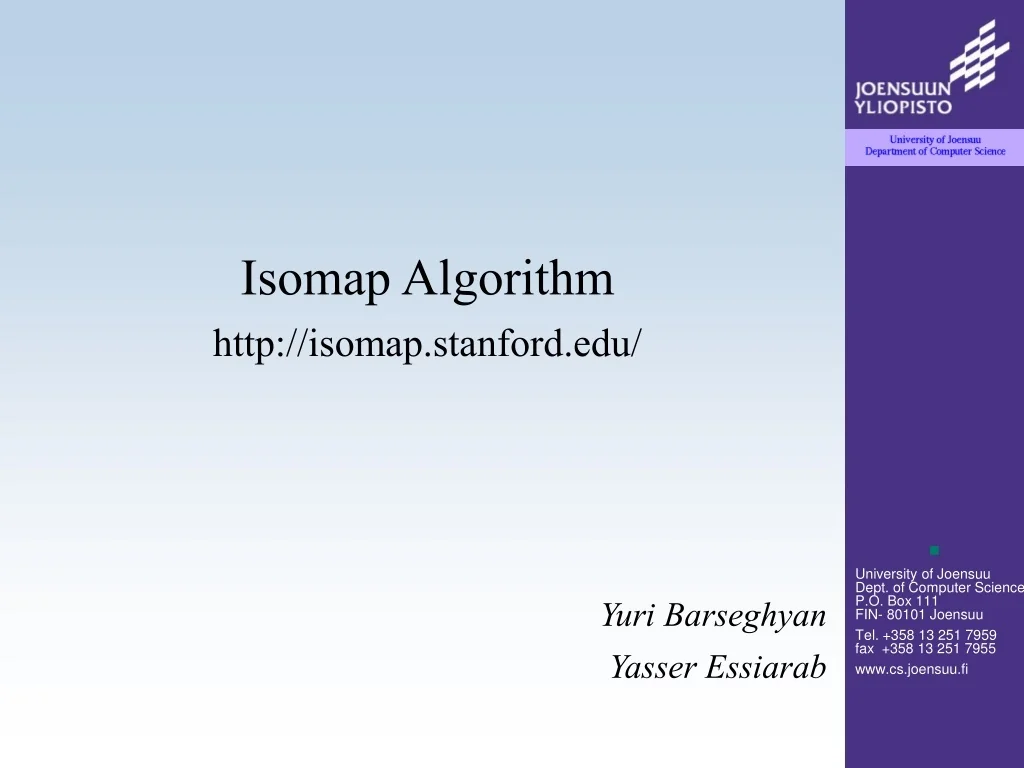 JOENSUUN YLIOPISTO

University of Joensuu
Department of Computer Science

Isomap Algorithm

http://isomap.stanford.edu/

Yuri Barseghyan

Yasser Essiarab

University of Joensuu
Dept. of Computer Science
P.O. Box 111
FIN- 80101 Joensuu
Tel. +358 13 251 7959
fax +358 13 251 7955
www.cs.joensuu.fi